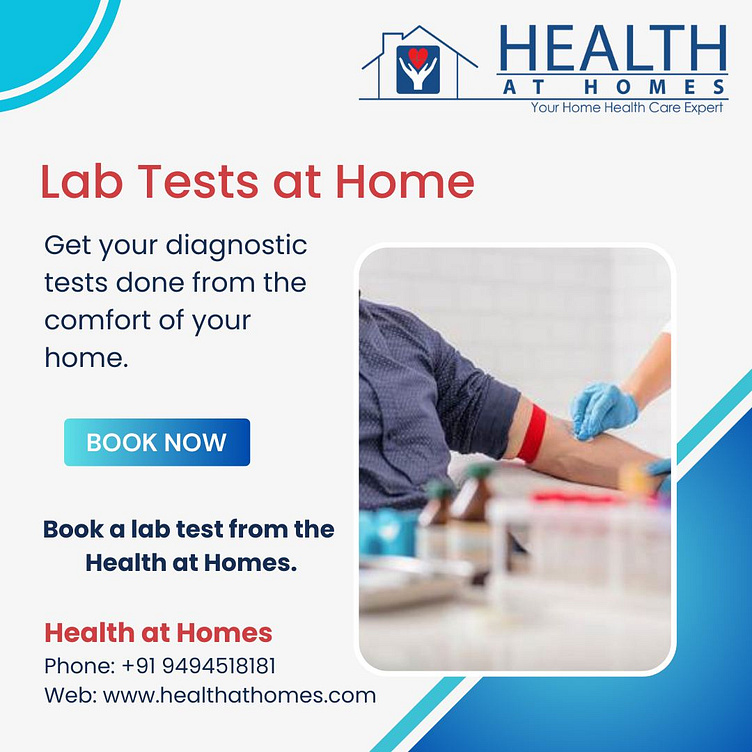 HEALTH
AT HOMES
Your Home Health Care Expert

Lab Tests at Home

Get your diagnostic tests done from the comfort of your home.

BOOK NOW

Book a lab test from the Health at Homes.

Health at Homes
Phone: +91 9494518181
Web: www.healthathomes.com